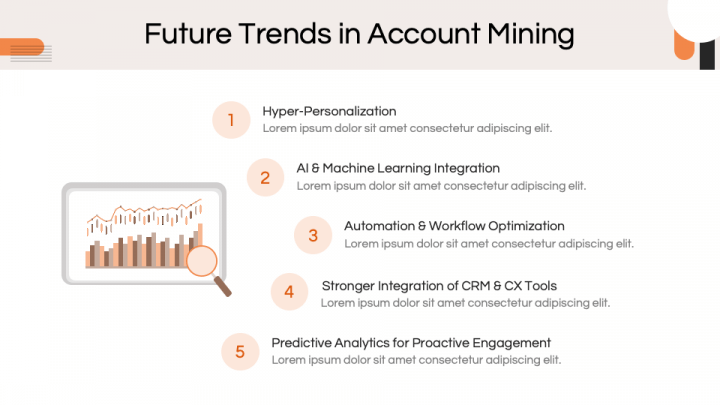 Future Trends in Account Mining

1
Hyper-Personalization
Lorem ipsum dolor sit amet consectetur adipiscing elit.

2
AI & Machine Learning Integration
Lorem ipsum dolor sit amet consectetur adipiscing elit.

3
Automation & Workflow Optimization
Lorem ipsum dolor sit amet consectetur adipiscing elit.

4
Stronger Integration of CRM & CX Tools
Lorem ipsum dolor sit amet consectetur adipiscing elit.

5
Predictive Analytics for Proactive Engagement
Lorem ipsum dolor sit amet consectetur adipiscing elit.